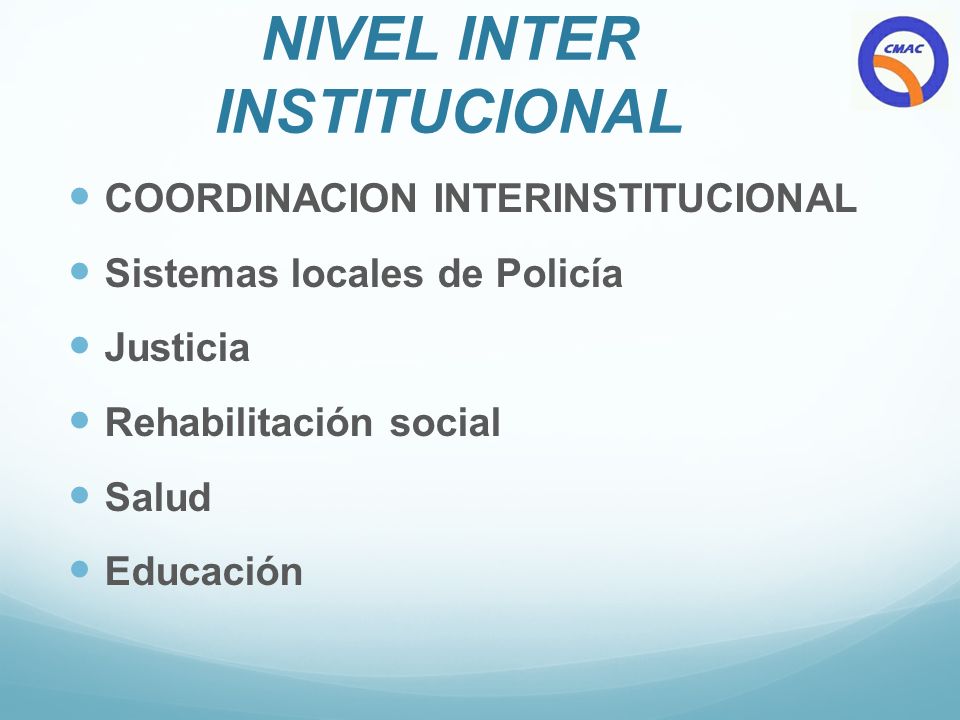 NIVEL INTER INSTITUCIONAL

CMAC

- COORDINACION INTERINSTITUCIONAL
- Sistemas locales de Policía
- Justicia
- Rehabilitación social
- Salud
- Educación